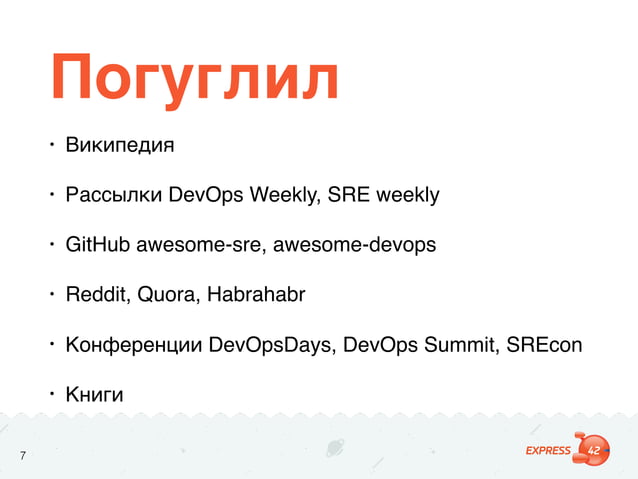 Погуглил

• Википедия

• Рассылки DevOps Weekly, SRE weekly

• GitHub awesome-sre, awesome-devops

• Reddit, Quora, Habrahabr

• Конференции DevOpsDays, DevOps Summit, SREcon

• Книги

7

EXPRESS 42